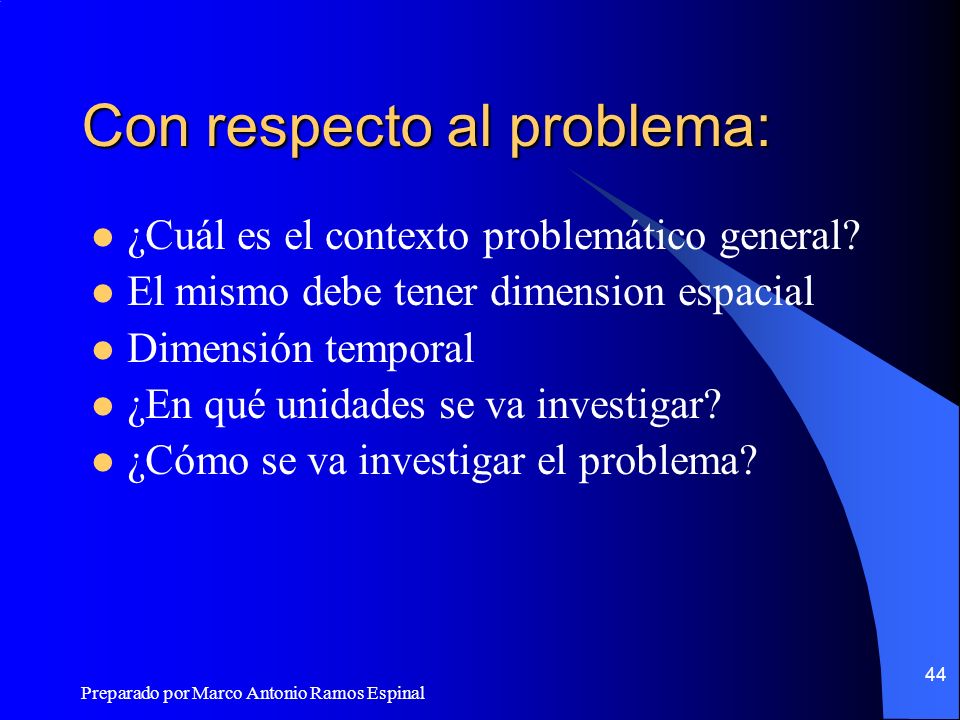 Con respecto al problema:

- ¿Cuál es el contexto problemático general?
- El mismo debe tener dimension espacial
- Dimensión temporal
- ¿En qué unidades se va investigar?
- ¿Cómo se va investigar el problema?

Preparado por Marco Antonio Ramos Espinal

44